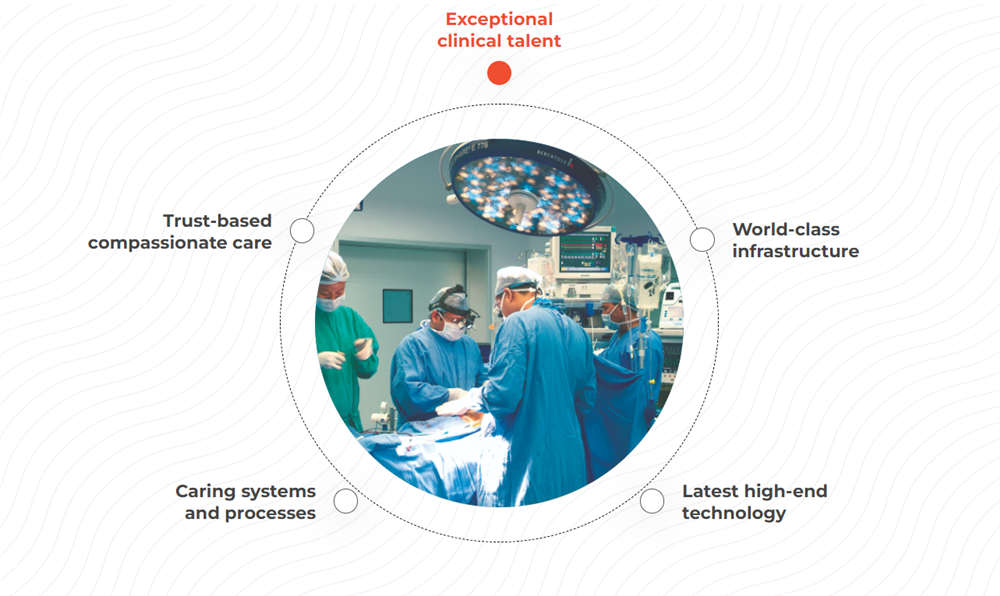 Exceptional clinical talent

Trust-based compassionate care

World-class infrastructure

Caring systems and processes

Latest high-end technology